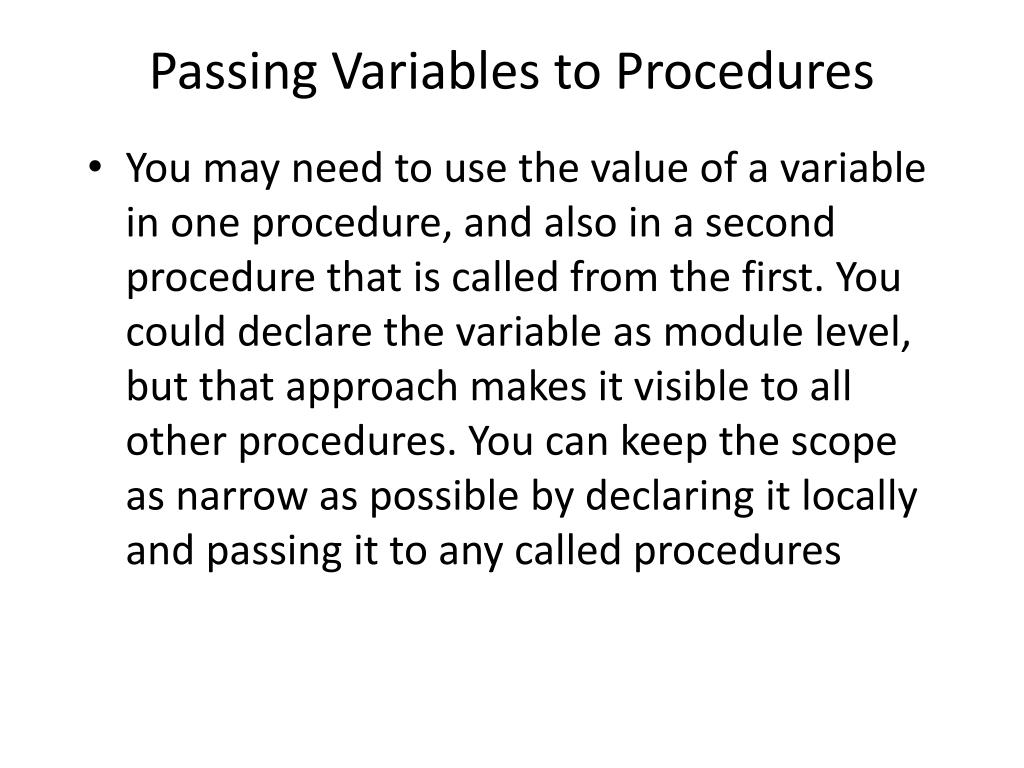 Passing Variables to Procedures

• You may need to use the value of a variable in one procedure, and also in a second procedure that is called from the first. You could declare the variable as module level, but that approach makes it visible to all other procedures. You can keep the scope as narrow as possible by declaring it locally and passing it to any called procedures